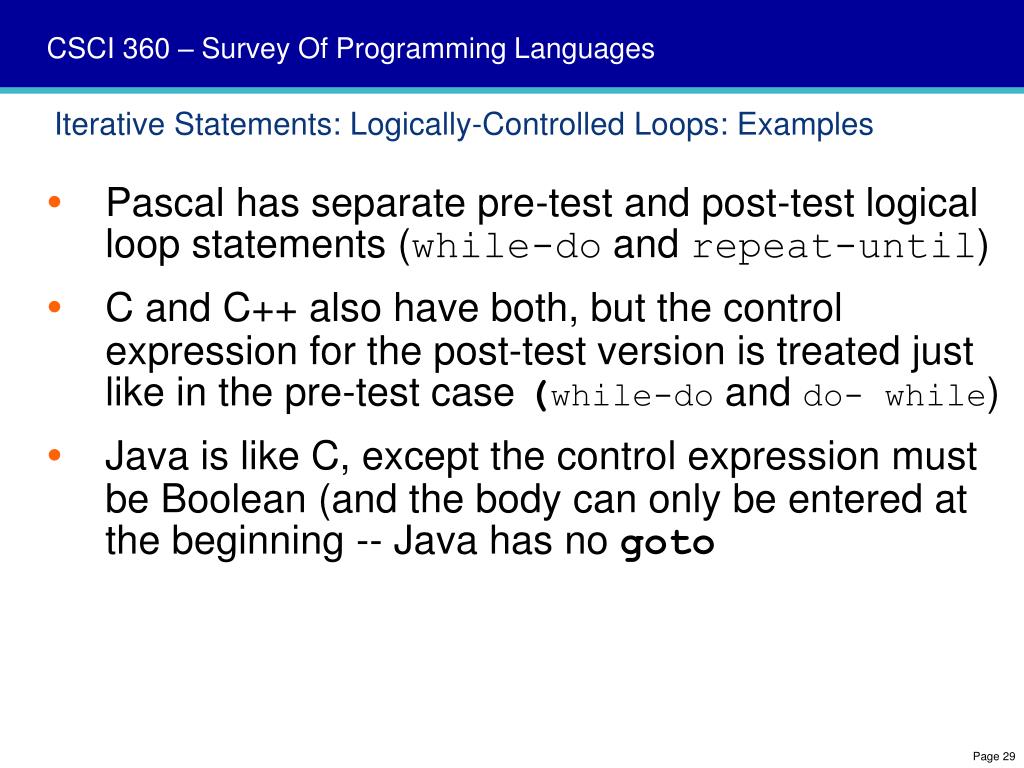 CSCI 360 – Survey Of Programming Languages

Iterative Statements: Logically-Controlled Loops: Examples

• Pascal has separate pre-test and post-test logical loop statements (while-do and repeat-until)

• C and C++ also have both, but the control expression for the post-test version is treated just like in the pre-test case (while-do and do- while)

• Java is like C, except the control expression must be Boolean (and the body can only be entered at the beginning -- Java has no goto

Page 29